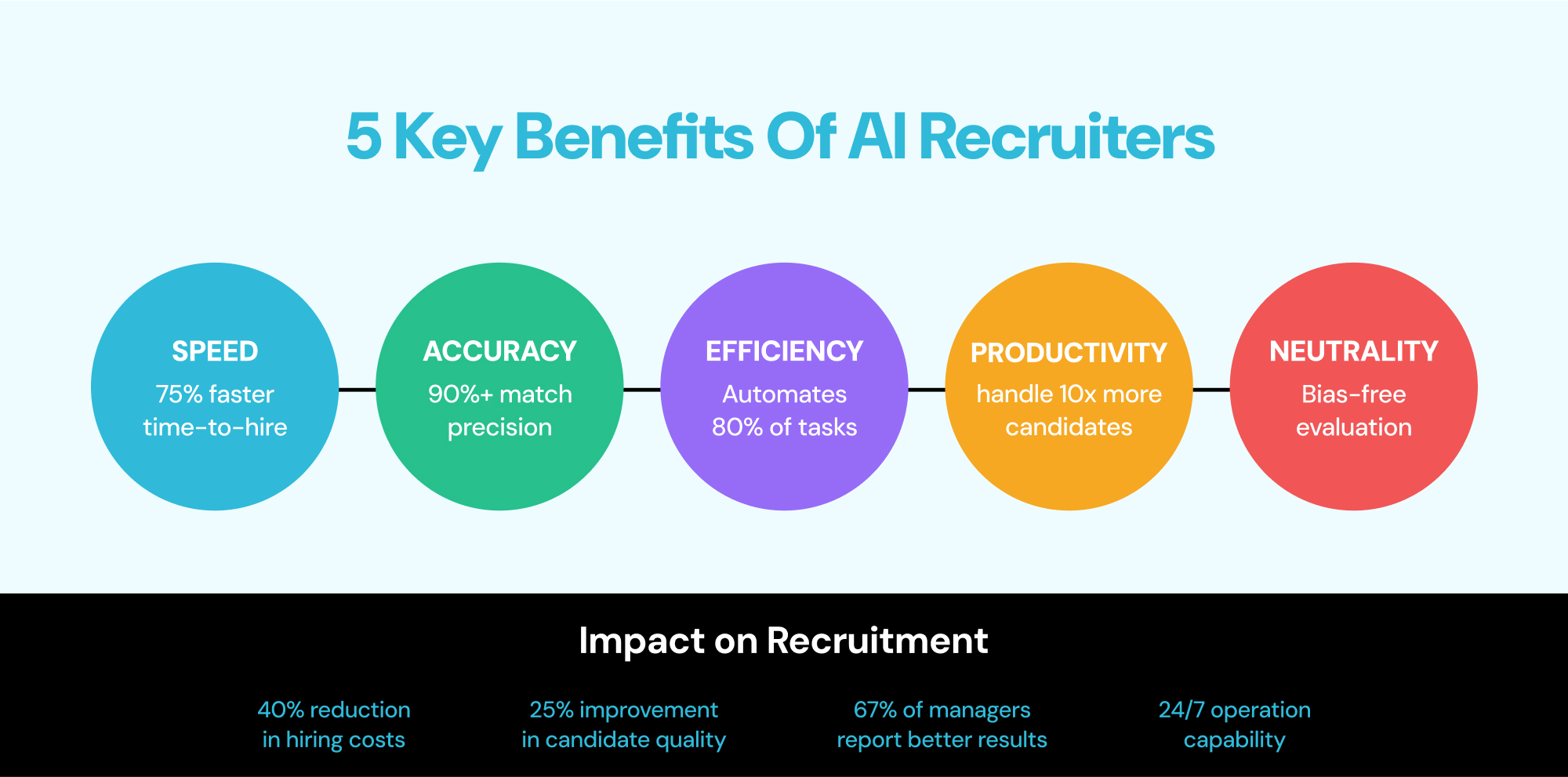 5 Key Benefits Of AI Recruiters

SPEED
75% faster time-to-hire

ACCURACY
90%+ match precision

EFFICIENCY
Automates 80% of tasks

PRODUCTIVITY
handle 10x more candidates

NEUTRALITY
Bias-free evaluation

Impact on Recruitment

40% reduction in hiring costs

25% improvement in candidate quality

67% of managers report better results

24/7 operation capability